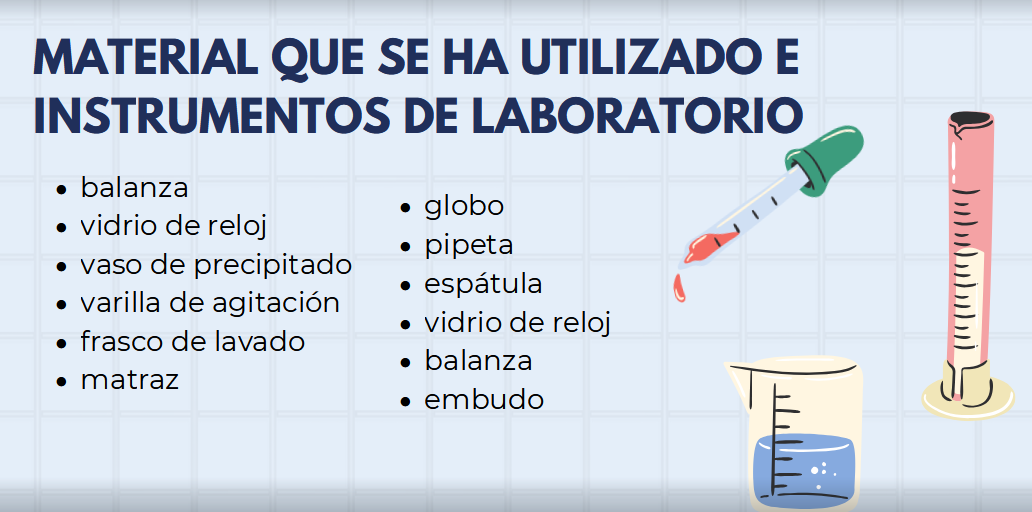 MATERIAL QUE SE HA UTILIZADO E INSTRUMENTOS DE LABORATORIO

- balanza
- vidrio de reloj
- vaso de precipitado
- varilla de agitación
- frasco de lavado
- matraz

- globo
- pipeta
- espátula
- vidrio de reloj
- balanza
- embudo